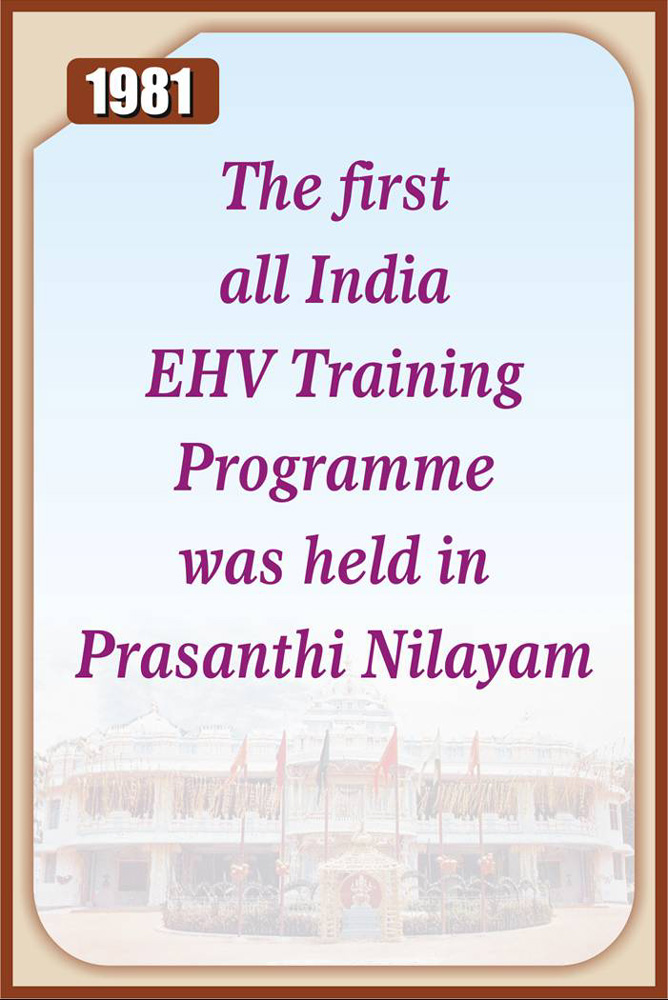 1981

The first all India EHV Training Programme was held in Prasanthi Nilayam